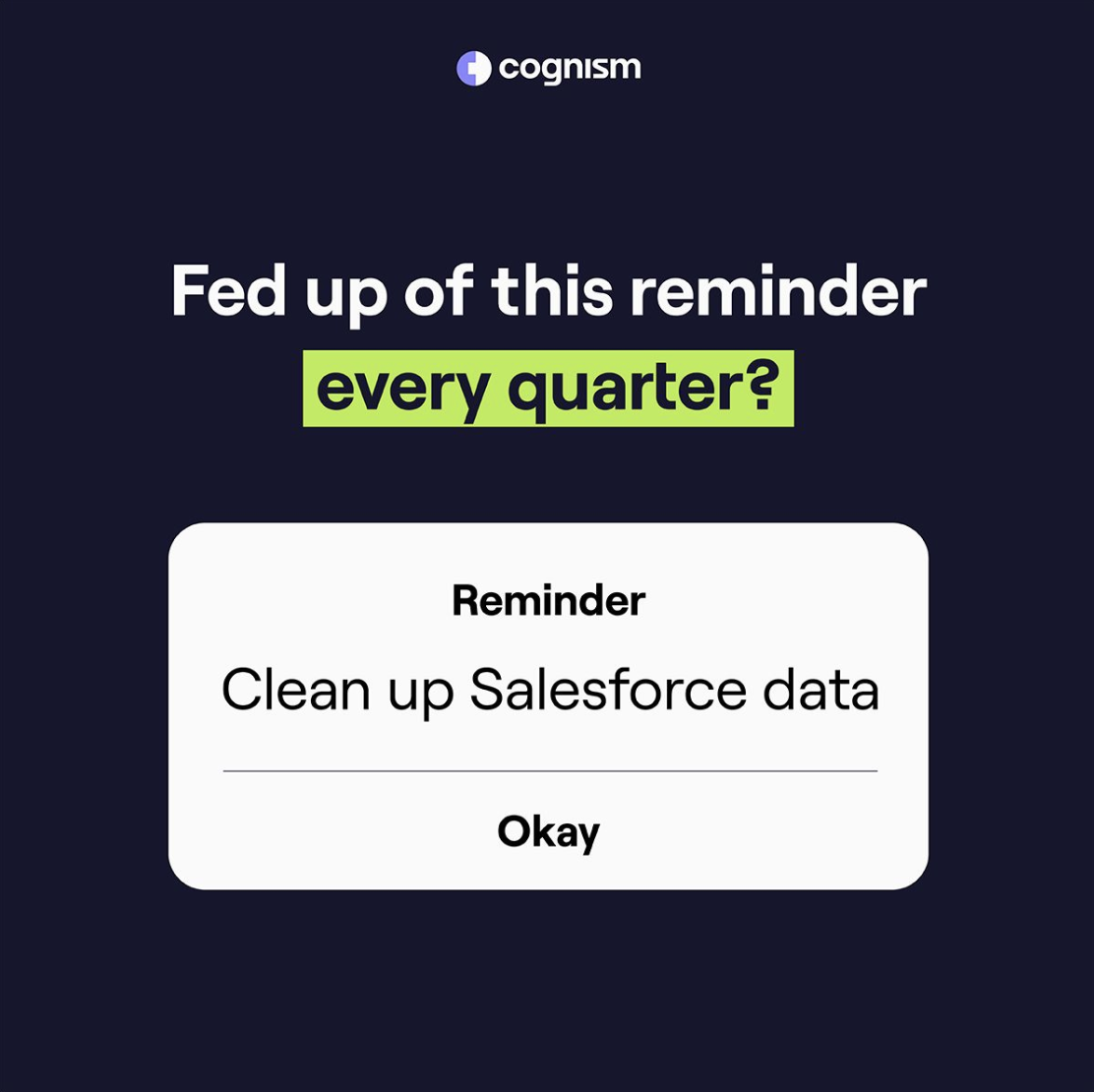 cognism

Fed up of this reminder every quarter?

Reminder

Clean up Salesforce data

Okay